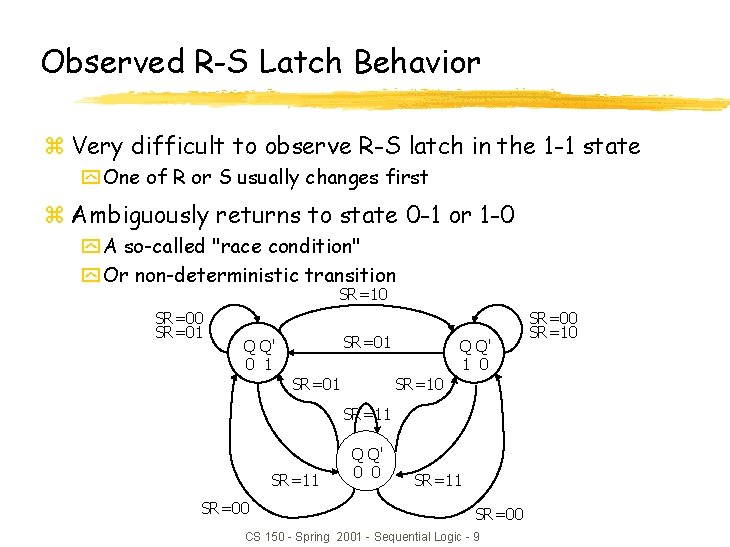 Observed R-S Latch Behavior

Very difficult to observe R-S latch in the 1-1 state

One of R or S usually changes first

Ambiguously returns to state 0-1 or 1-0

A so-called "race condition"

Or non-deterministic transition

SR=10

SR=00
SR=01

SR=00
SR=10

Q Q'
0 1

SR=01

Q Q'
1 0

SR=01

SR=10

SR=11

Q Q'
0 0

SR=11

SR=11

SR=00

SR=00

CS 150 - Spring 2001 - Sequential Logic - 9